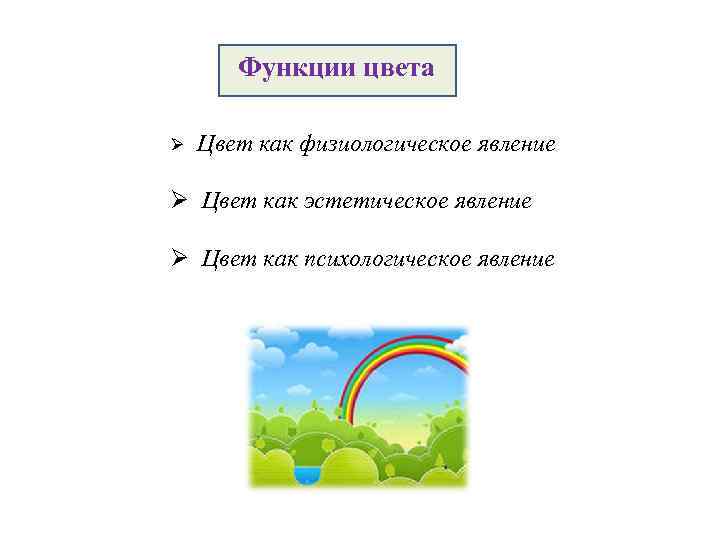 Функции цвета

➢ Цвет как физиологическое явление

➢ Цвет как эстетическое явление

➢ Цвет как психологическое явление